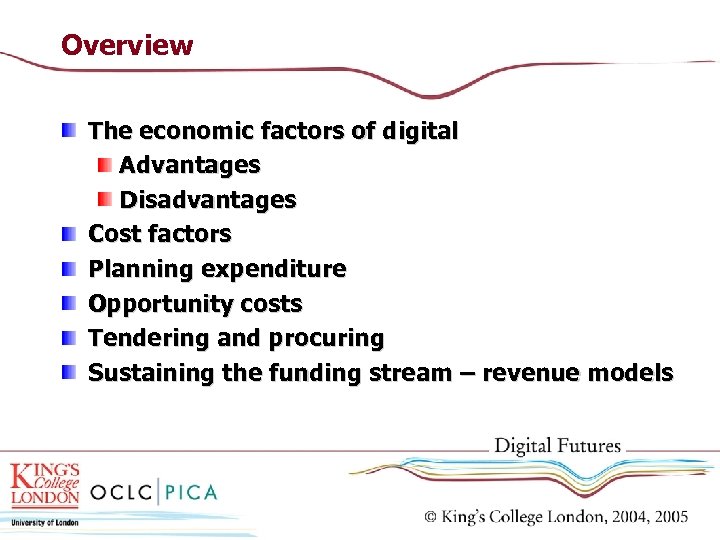 Overview

The economic factors of digital

Advantages

Disadvantages

Cost factors

Planning expenditure

Opportunity costs

Tendering and procuring

Sustaining the funding stream – revenue models

Digital Futures

KING'S College LONDON

University of London

OCLC | PICA

© King's College London, 2004, 2005